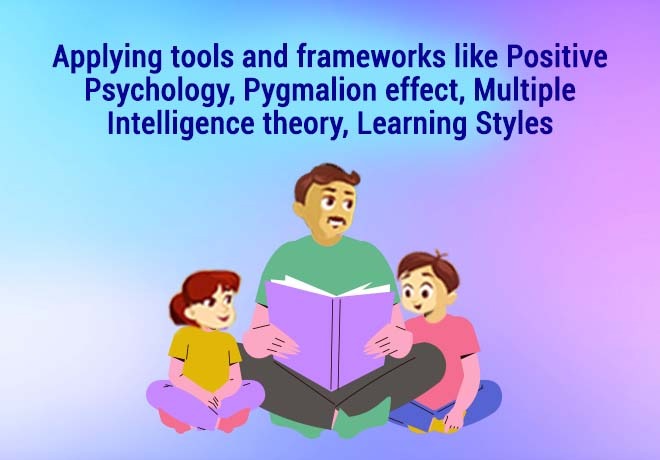 Applying tools and frameworks like Positive Psychology, Pygmalion effect, Multiple Intelligence theory, Learning Styles